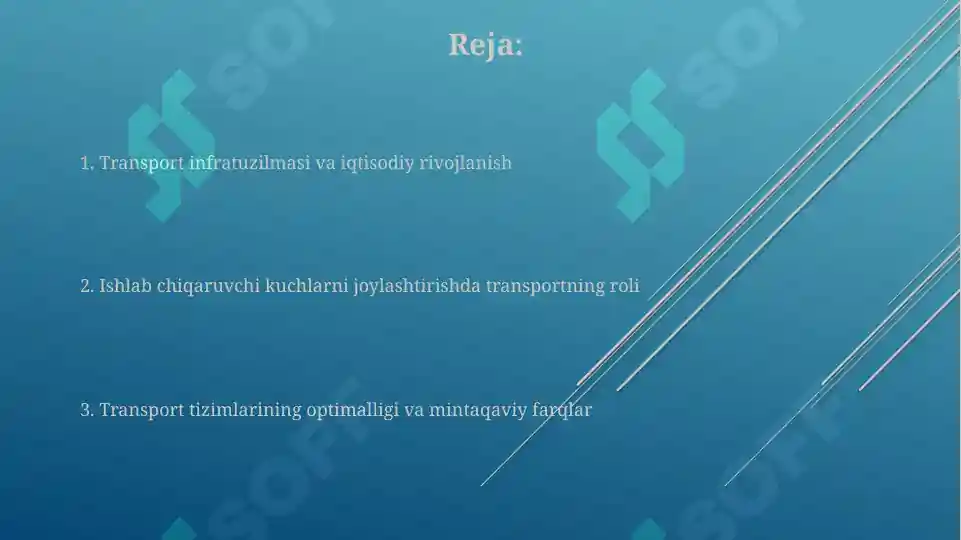 Reja:

1. Transport infratuzilmasi va iqtisodiy rivojlanish

2. Ishlab chiqaruvchi kuchlarni joylashtirishda transportning roli

3. Transport tizimlarining optimalligi va mintaqaviy farqlar

SOFT SOFT SOFT SOFT